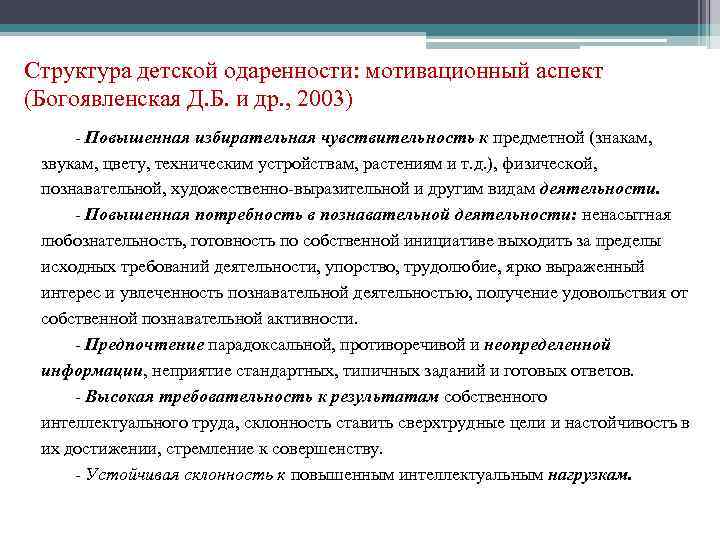 Структура детской одаренности: мотивационный аспект (Богоявленская Д.Б. и др., 2003)

- Повышенная избирательная чувствительность к предметной (знакам, звукам, цвету, техническим устройствам, растениям и т.д.), физической, познавательной, художественно-выразительной и другим видам деятельности.

- Повышенная потребность в познавательной деятельности: ненасытная любознательность, готовность по собственной инициативе выходить за пределы исходных требований деятельности, упорство, трудолюбие, ярко выраженный интерес и увлеченность познавательной деятельностью, получение удовольствия от собственной познавательной активности.

- Предпочтение парадоксальной, противоречивой и неопределенной информации, неприятие стандартных, типичных заданий и готовых ответов.

- Высокая требовательность к результатам собственного интеллектуального труда, склонность ставить сверхтрудные цели и настойчивость в их достижении, стремление к совершенству.

- Устойчивая склонность к повышенным интеллектуальным нагрузкам.